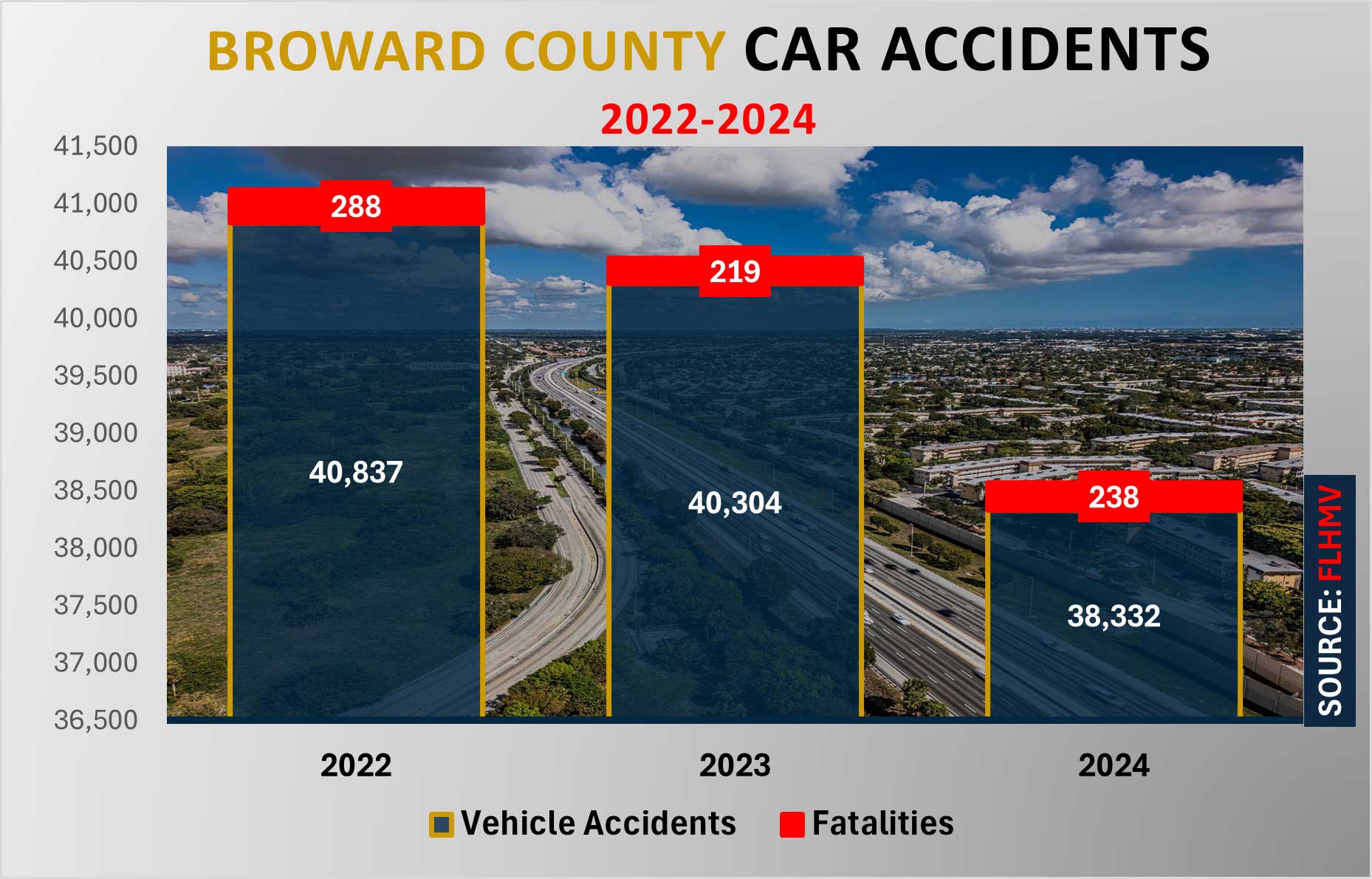 BROWARD COUNTY CAR ACCIDENTS
2022-2024

41,500
41,000
40,500
40,000
39,500
39,000
38,500
38,000
37,500
37,000
36,500

288
40,837
219
40,304
238
38,332

2022
2023
2024

SOURCE: FLHMV

Vehicle Accidents
Fatalities